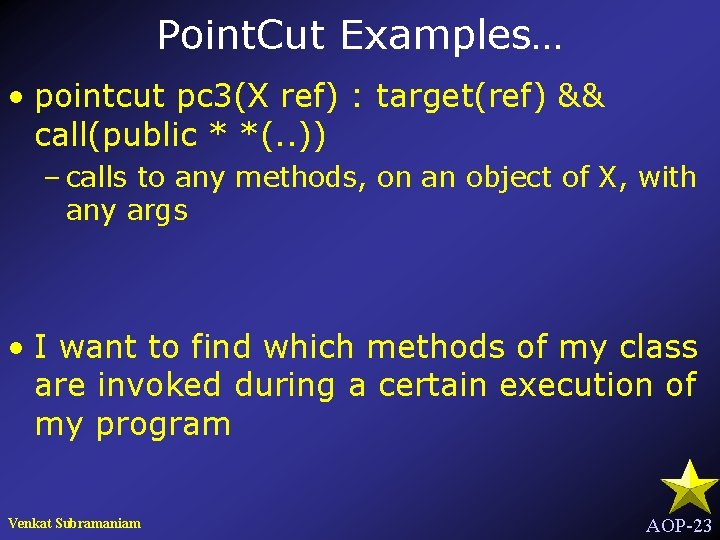 PointCut Examples…

• pointcut pc3(X ref) : target(ref) && call(public * *(..))

– calls to any methods, on an object of X, with any args

• I want to find which methods of my class are invoked during a certain execution of my program

Venkat Subramaniam

AOP-23